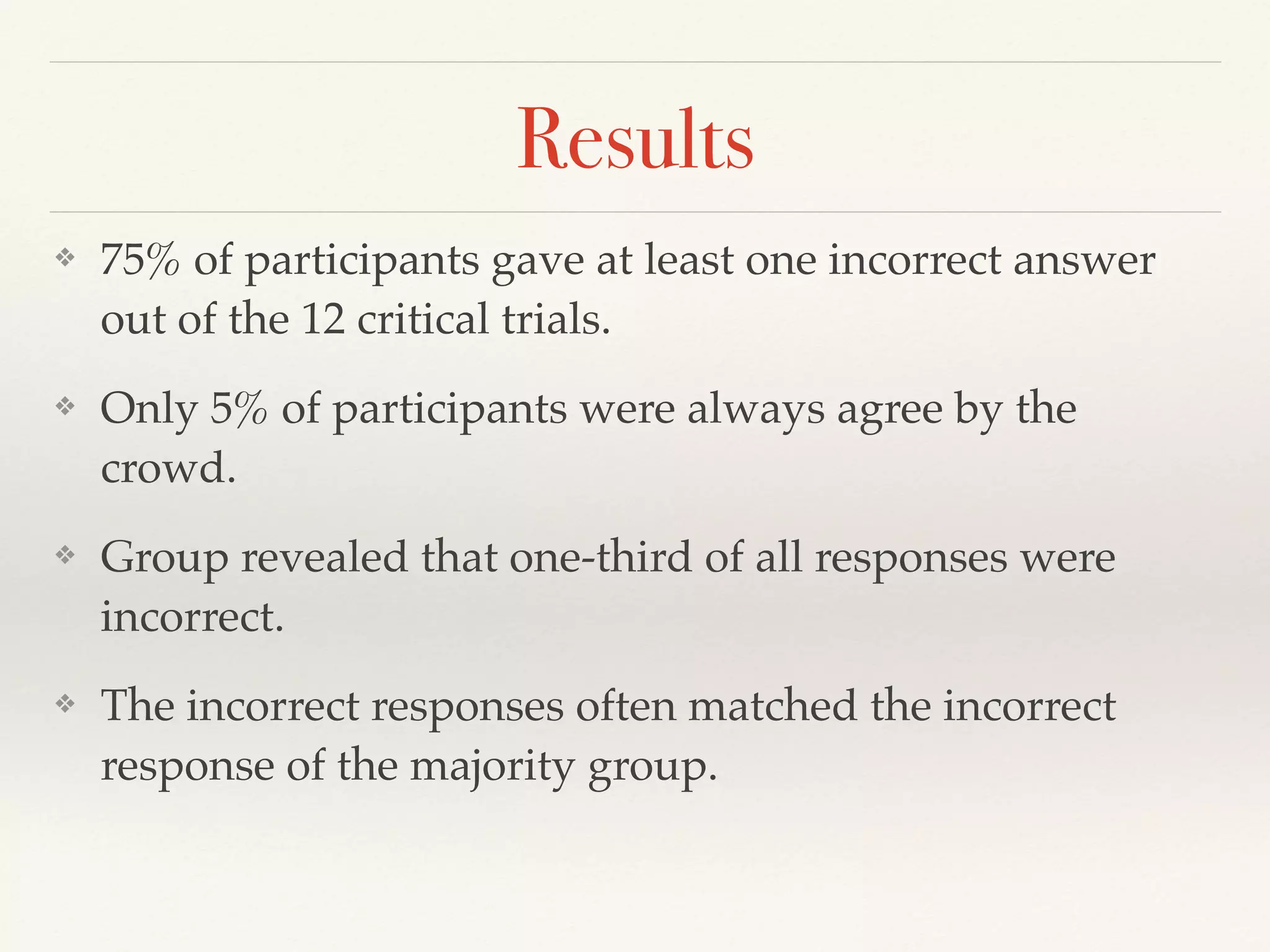 Results

❖ 75% of participants gave at least one incorrect answer out of the 12 critical trials.

❖ Only 5% of participants were always agree by the crowd.

❖ Group revealed that one-third of all responses were incorrect.

❖ The incorrect responses often matched the incorrect response of the majority group.